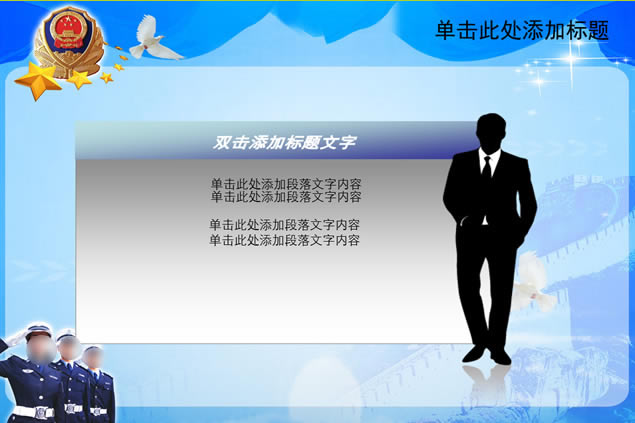 单击此处添加标题

双击添加标题文字

单击此处添加段落文字内容
单击此处添加段落文字内容

单击此处添加段落文字内容
单击此处添加段落文字内容